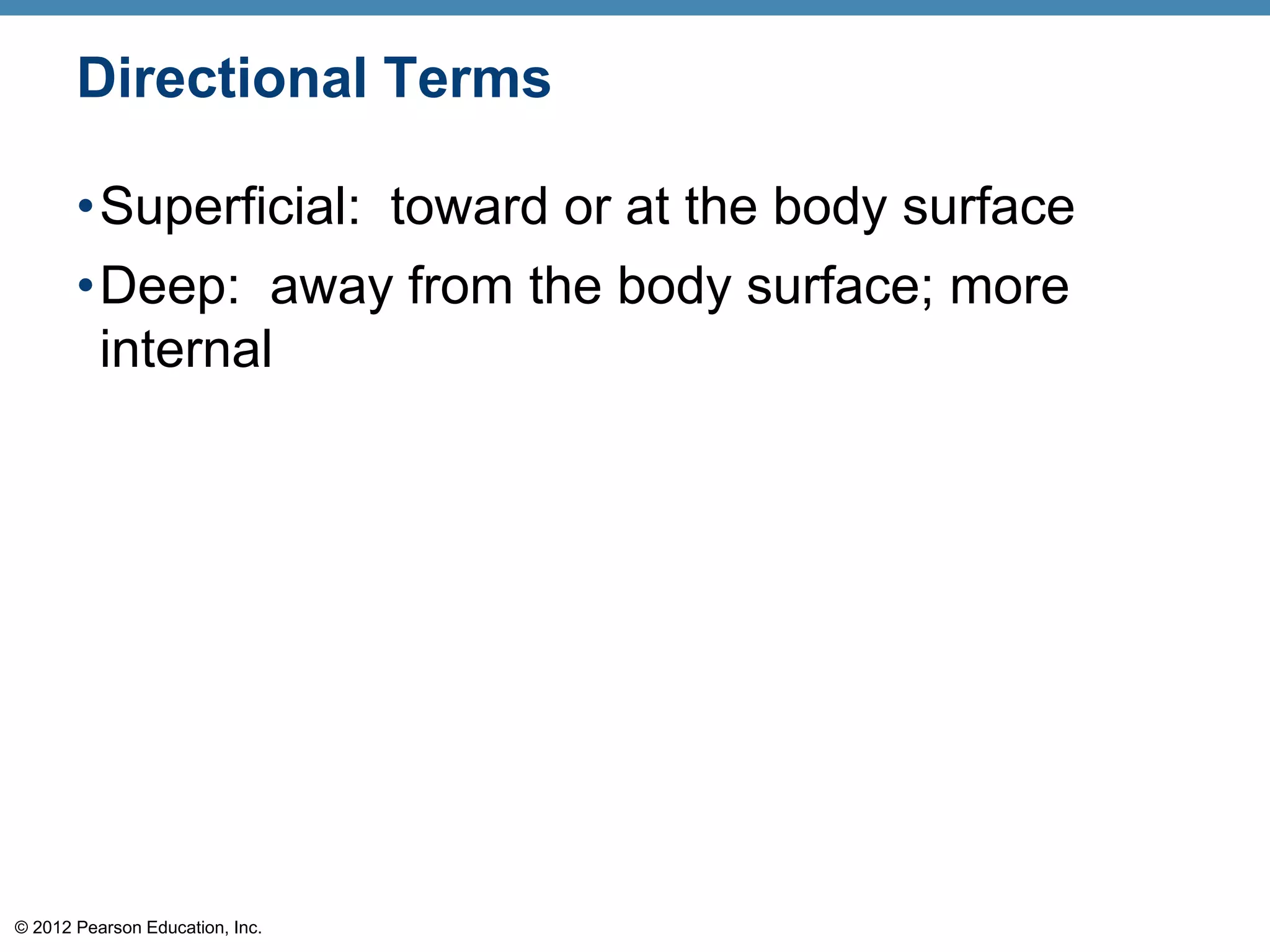 Directional Terms

• Superficial: toward or at the body surface
• Deep: away from the body surface; more internal

© 2012 Pearson Education, Inc.